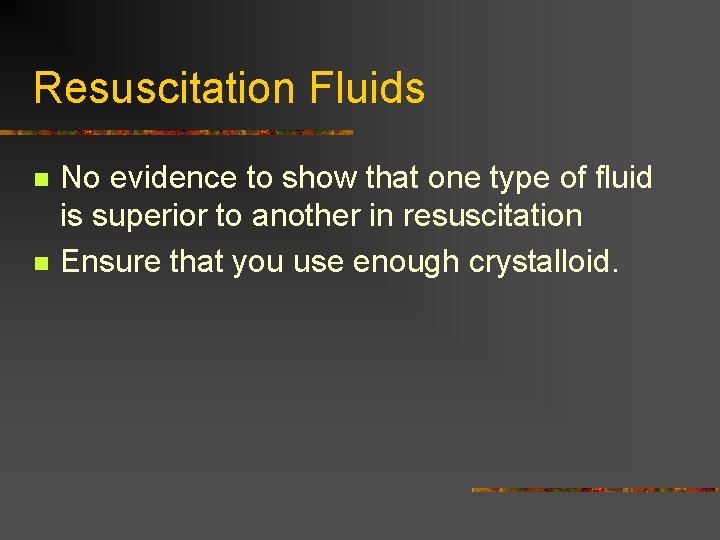 Resuscitation Fluids

- No evidence to show that one type of fluid is superior to another in resuscitation
- Ensure that you use enough crystalloid.